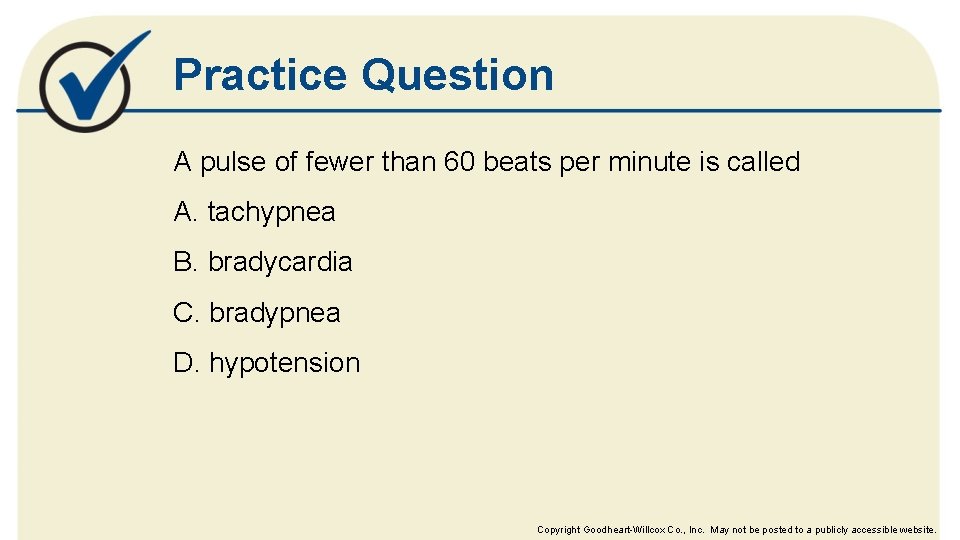 Practice Question

A pulse of fewer than 60 beats per minute is called

A. tachypnea

B. bradycardia

C. bradypnea

D. hypotension

Copyright Goodheart-Willcox Co., Inc. May not be posted to a publicly accessible website.